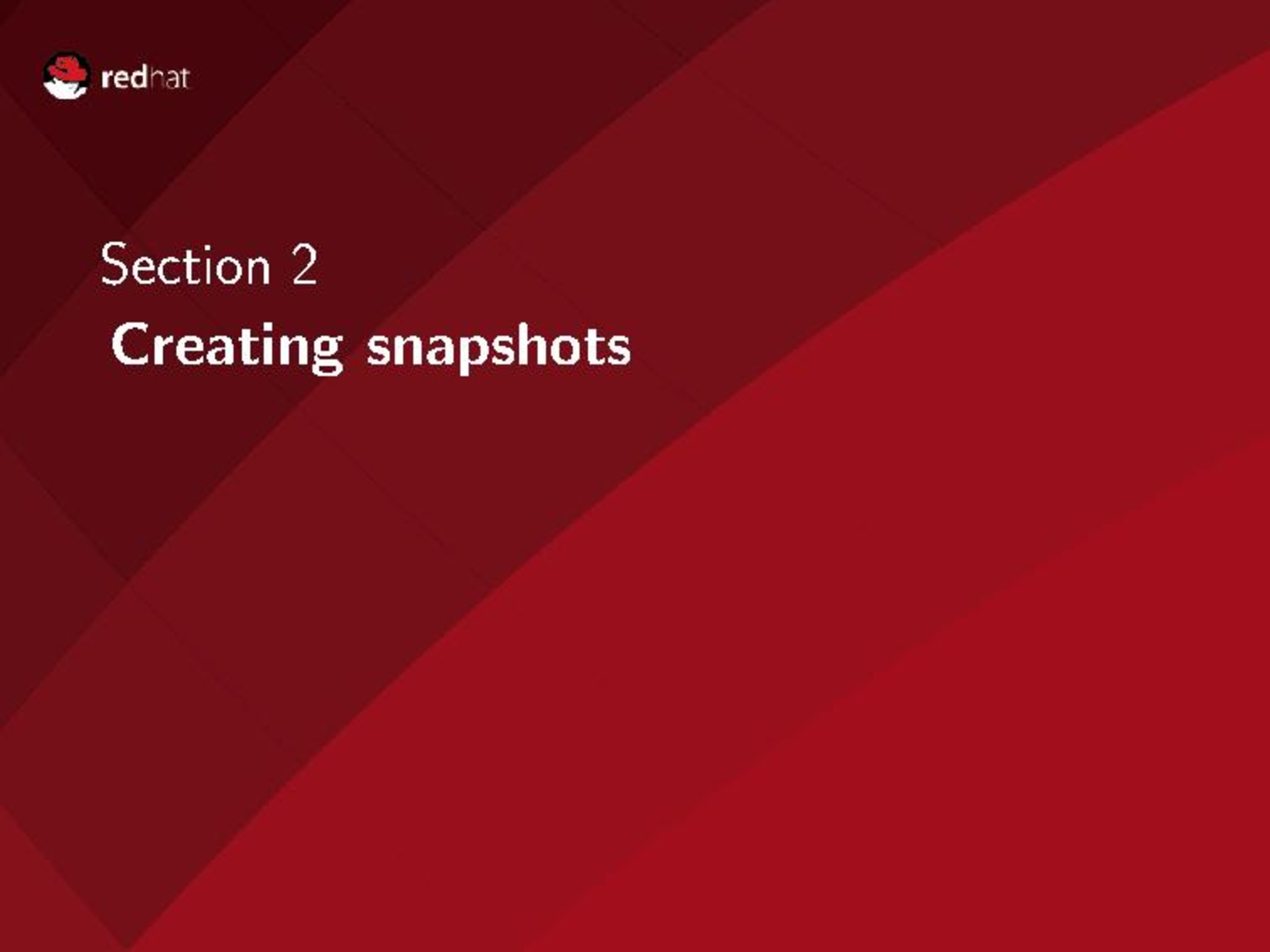 redhat

Section 2

Creating snapshots